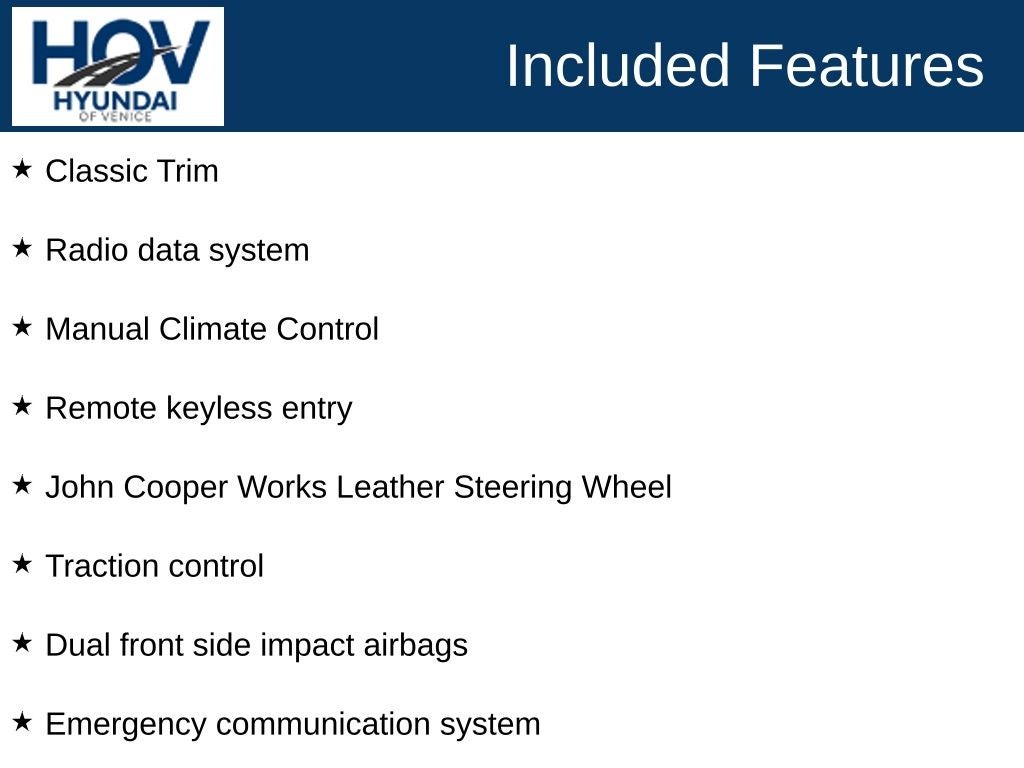 HOV
HYUNDAI
OF VENICE

Included Features

★ Classic Trim

★ Radio data system

★ Manual Climate Control

★ Remote keyless entry

★ John Cooper Works Leather Steering Wheel

★ Traction control

★ Dual front side impact airbags

★ Emergency communication system